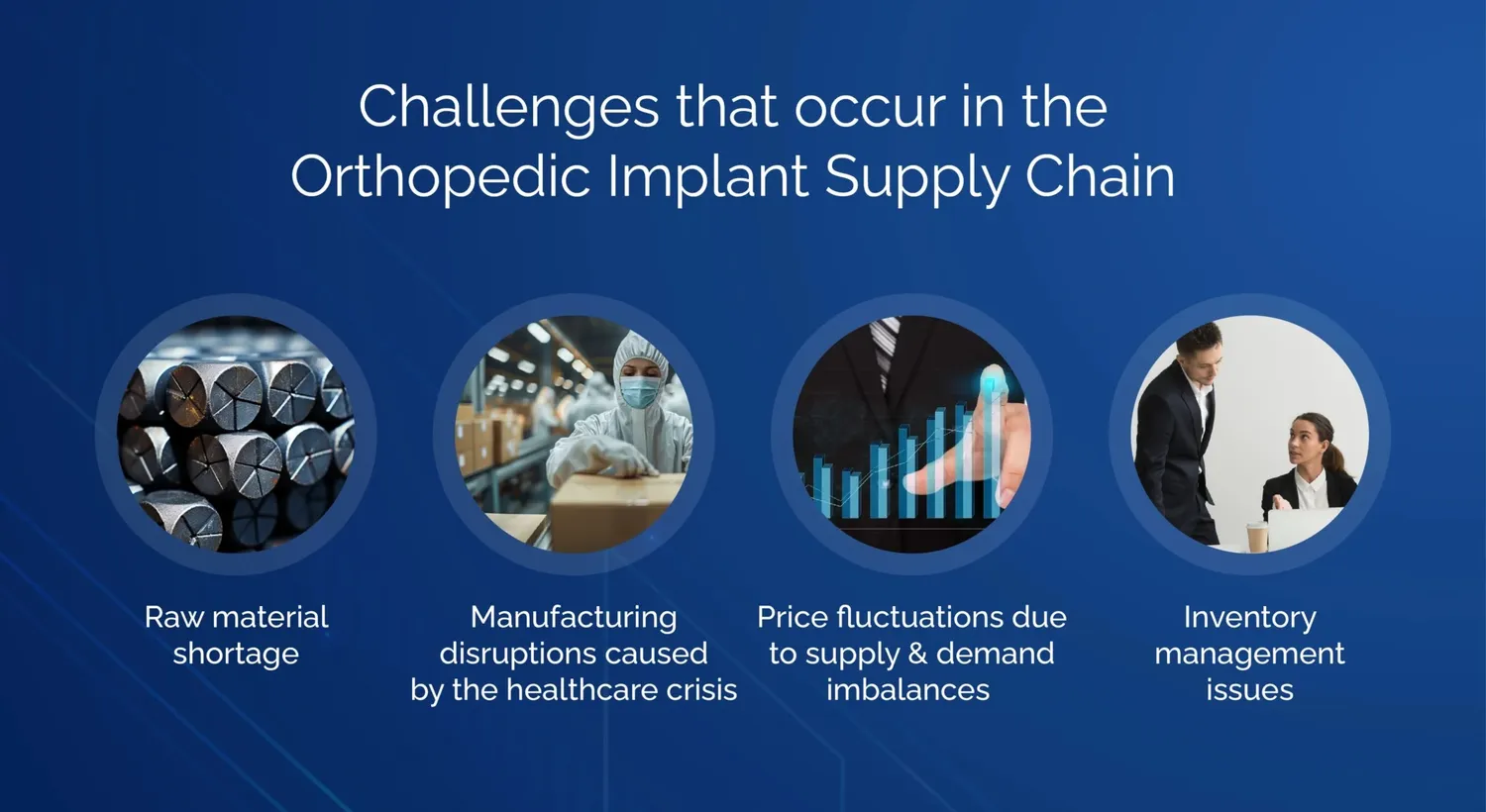 Challenges that occur in the Orthopedic Implant Supply Chain

Raw material shortage

Manufacturing disruptions caused by the healthcare crisis

Price fluctuations due to supply & demand imbalances

Inventory management issues